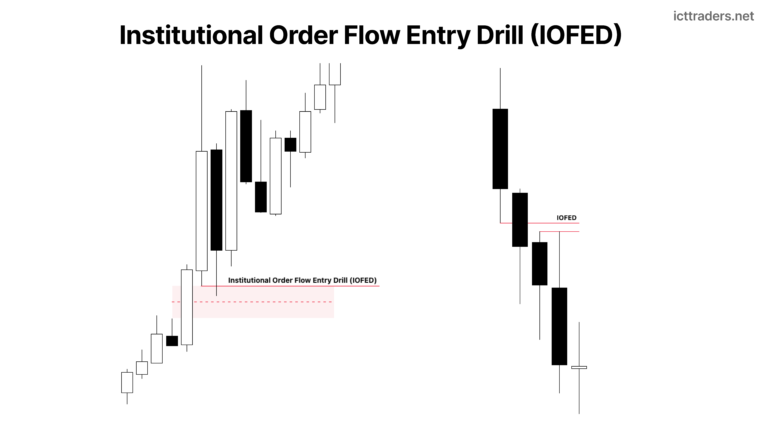 icttraders.net

Institutional Order Flow Entry Drill (IOFED)

Institutional Order Flow Entry Drill (IOFED)

IOFED